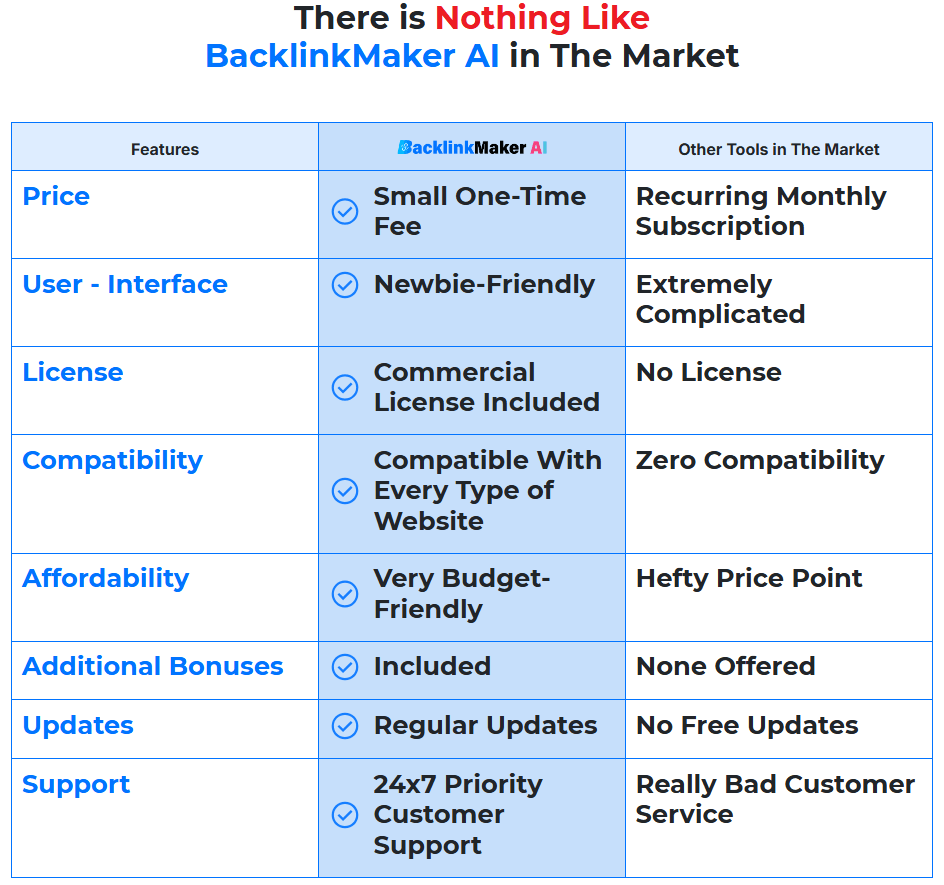 There is Nothing Like BacklinkMaker AI in The Market

| Features | BacklinkMaker AI | Other Tools in The Market |
|---|---|---|
| Price | Small One-Time Fee | Recurring Monthly Subscription |
| User - Interface | Newbie-Friendly | Extremely Complicated |
| License | Commercial License Included | No License |
| Compatibility | Compatible With Every Type of Website | Zero Compatibility |
| Affordability | Very Budget-Friendly | Hefty Price Point |
| Additional Bonuses | Included | None Offered |
| Updates | Regular Updates | No Free Updates |
| Support | 24x7 Priority Customer Support | Really Bad Customer Service |